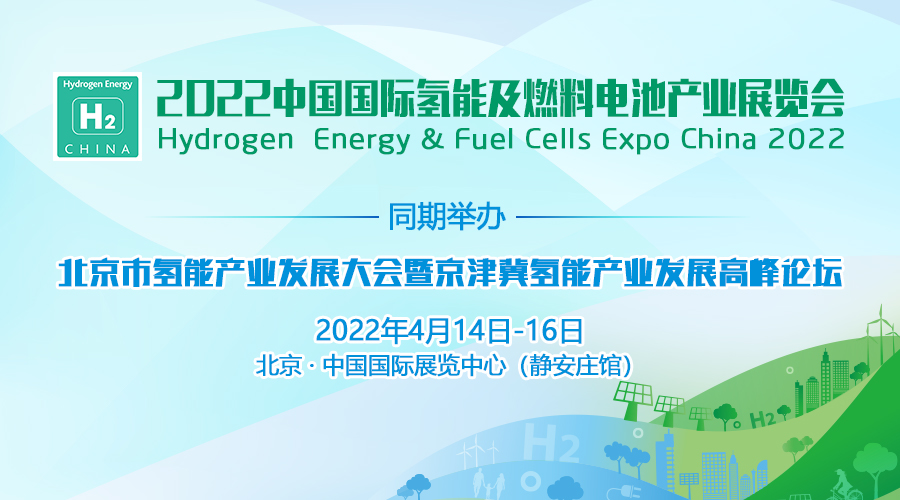 Hydrogen Energy
$H_2$
CHINA

2022中国国际氢能及燃料电池产业展览会
Hydrogen Energy & Fuel Cells Expo China 2022

同期举办

北京市氢能产业发展大会暨京津冀氢能产业发展高峰论坛

2022年4月14日-16日
北京 · 中国国际展览中心（静安庄馆）

$H_2$

$H_2$